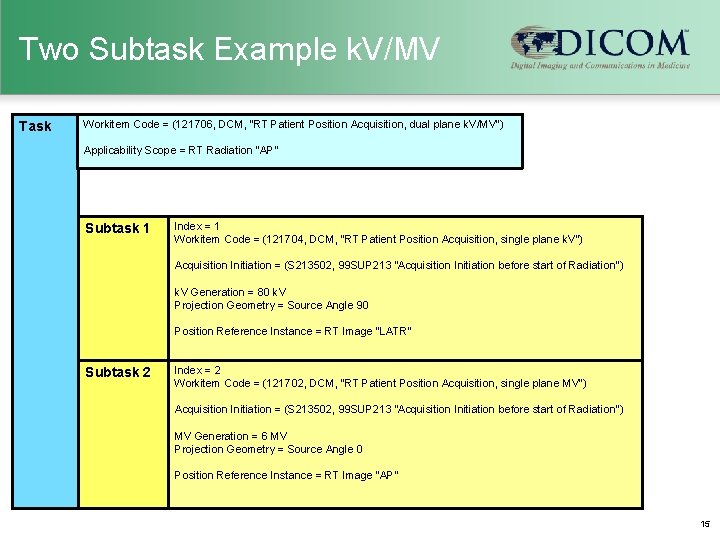 Two Subtask Example kV/MV

DICOM
Digital Imaging and Communications in Medicine

Task

Workitem Code = (121706, DCM, "RT Patient Position Acquisition, dual plane kV/MV")

Applicability Scope = RT Radiation "AP"

Subtask 1

Index = 1
Workitem Code = (121704, DCM, "RT Patient Position Acquisition, single plane kV")

Acquisition Initiation = (S213502, 99SUP213 "Acquisition Initiation before start of Radiation")

kV Generation = 80 kV
Projection Geometry = Source Angle 90

Position Reference Instance = RT Image "LATR"

Subtask 2

Index = 2
Workitem Code = (121702, DCM, "RT Patient Position Acquisition, single plane MV")

Acquisition Initiation = (S213502, 99SUP213 "Acquisition Initiation before start of Radiation")

MV Generation = 6 MV
Projection Geometry = Source Angle 0

Position Reference Instance = RT Image "AP"

15